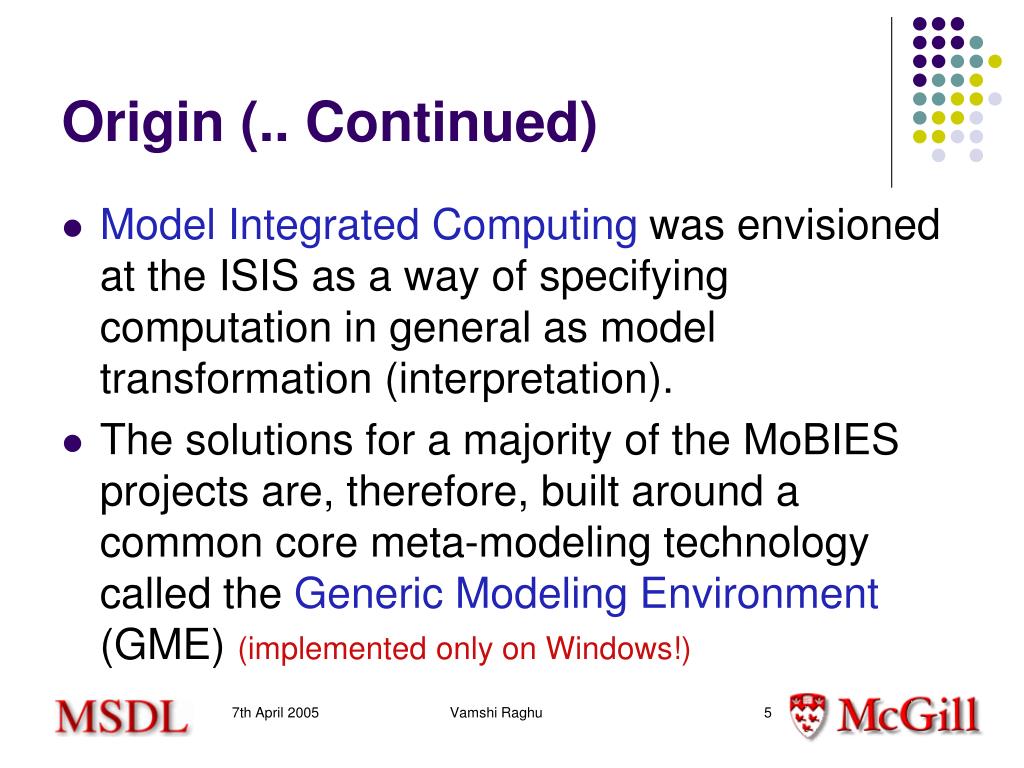 Origin (.. Continued)

- Model Integrated Computing was envisioned at the ISIS as a way of specifying computation in general as model transformation (interpretation).
- The solutions for a majority of the MoBIES projects are, therefore, built around a common core meta-modeling technology called the Generic Modeling Environment (GME) (implemented only on Windows!)

MSDL 7th April 2005 Vamshi Raghu 5 McGill